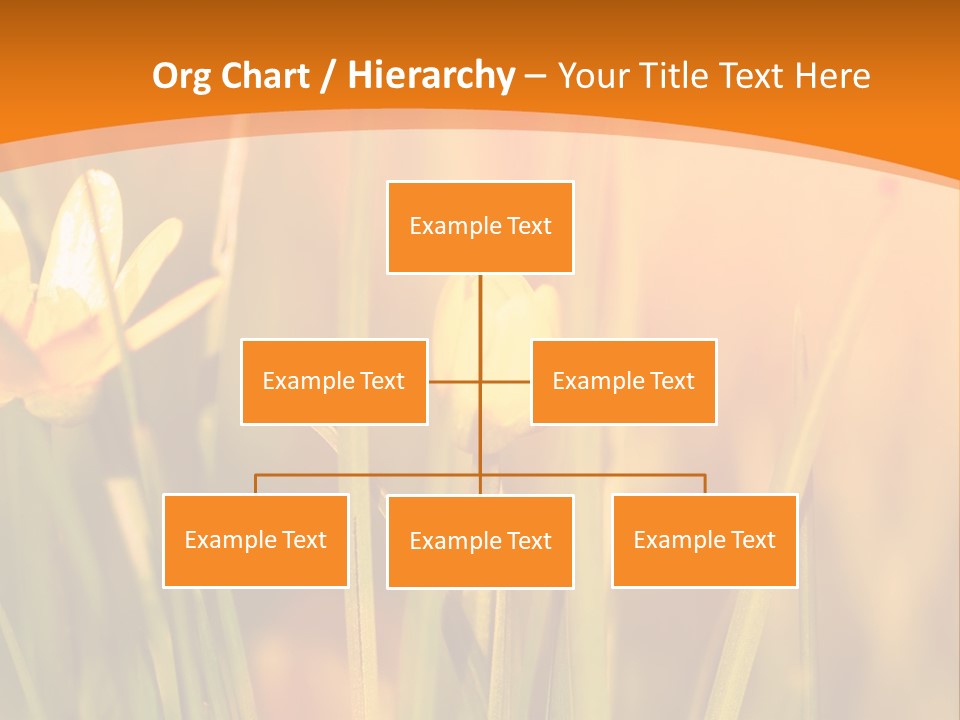 Org Chart / Hierarchy – Your Title Text Here

Example Text

Example Text

Example Text

Example Text

Example Text

Example Text